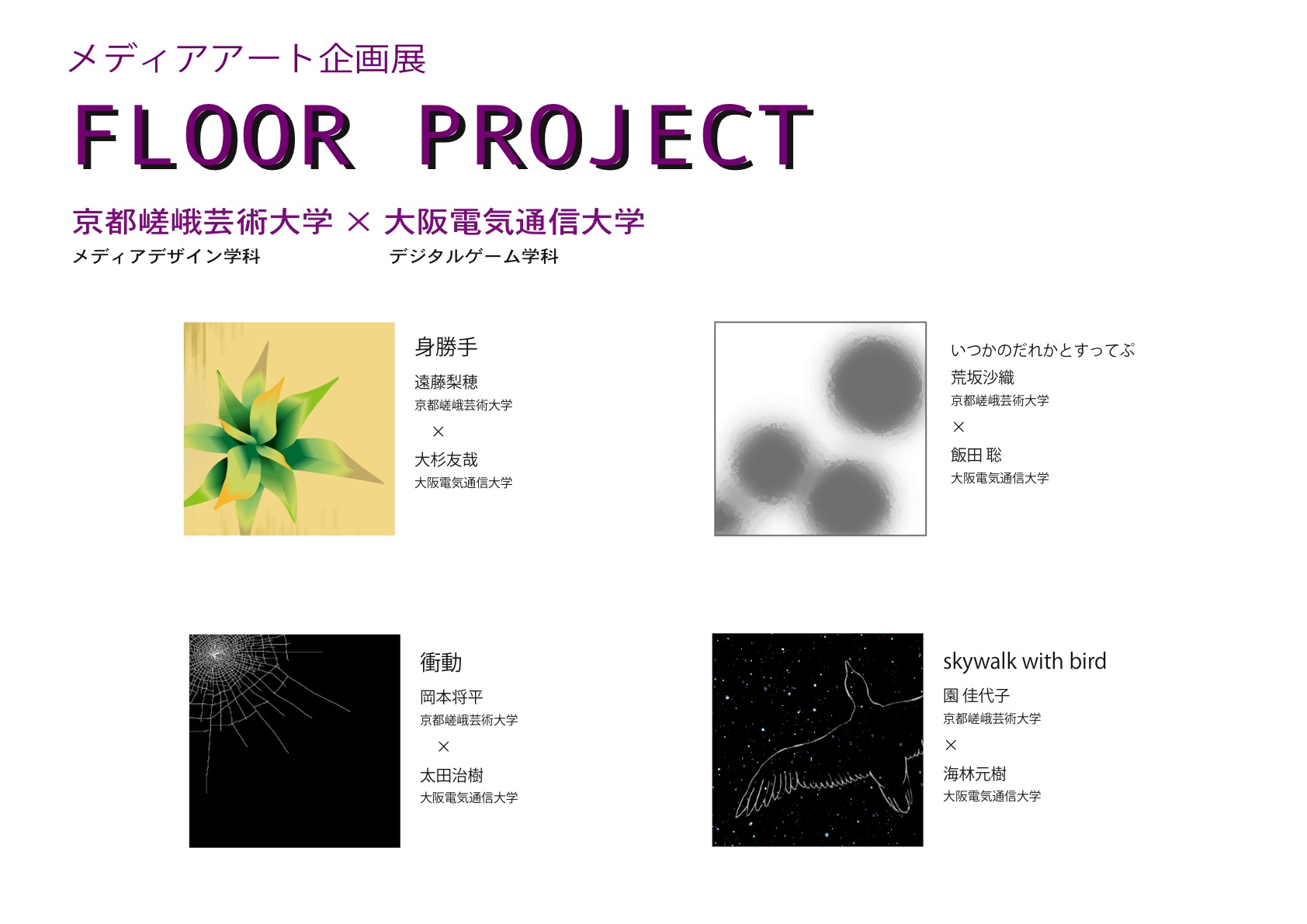 メディアアート企画展

FLOOR PROJECT

京都嵯峨芸術大学 × 大阪電気通信大学
メディアデザイン学科 デジタルゲーム学科

身勝手
遠藤梨穂
京都嵯峨芸術大学
×
大杉友哉
大阪電気通信大学

いつかのだれかとすってぷ
荒坂沙織
京都嵯峨芸術大学
×
飯田 聡
大阪電気通信大学

衝動
岡本将平
京都嵯峨芸術大学
×
太田治樹
大阪電気通信大学

skywalk with bird
園 佳代子
京都嵯峨芸術大学
×
海林元樹
大阪電気通信大学